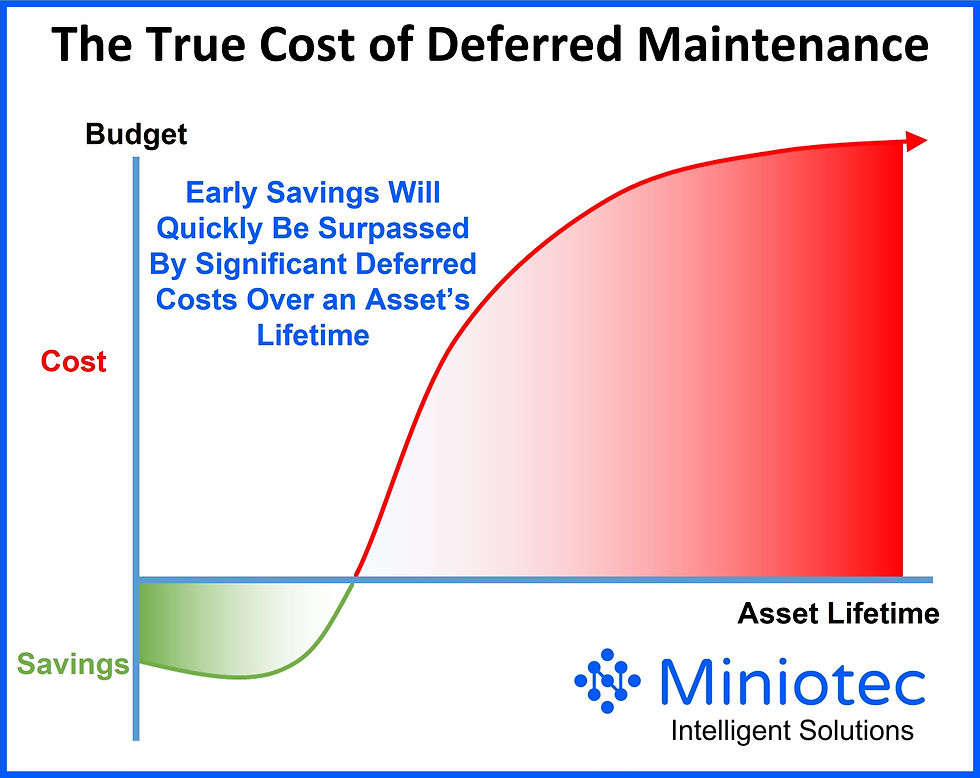 The True Cost of Deferred Maintenance

Budget

Early Savings Will Quickly Be Surpassed By Significant Deferred Costs Over an Asset's Lifetime

Cost

Asset Lifetime

Savings

Miniotec
Intelligent Solutions